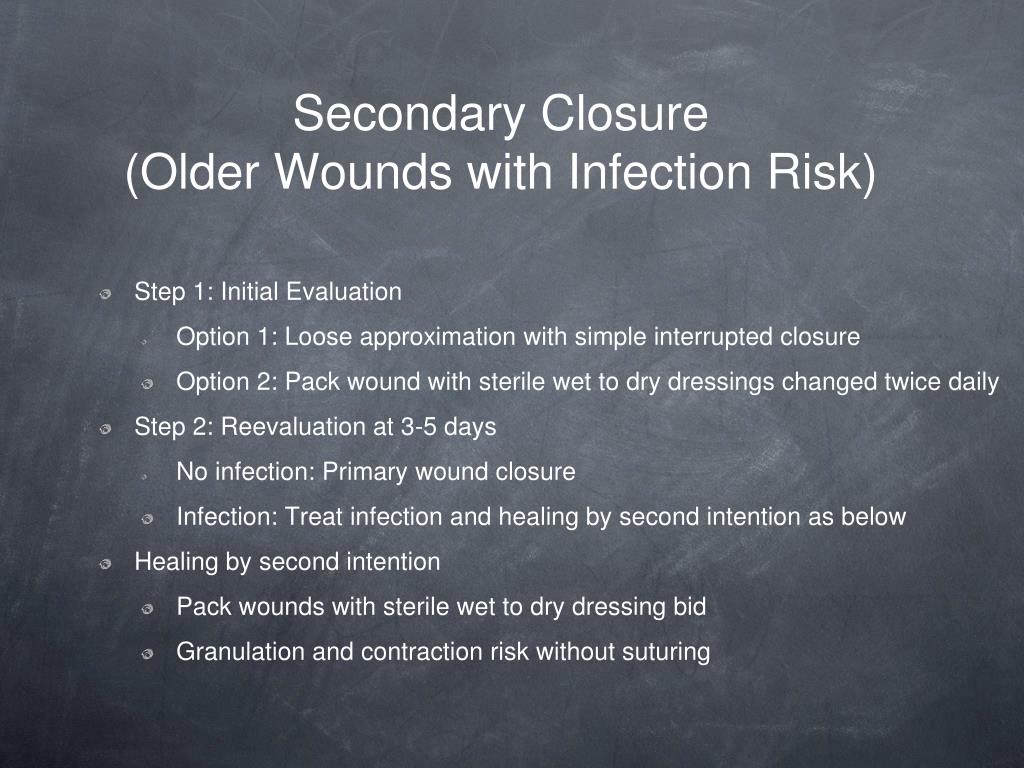 Secondary Closure
(Older Wounds with Infection Risk)

Step 1: Initial Evaluation

Option 1: Loose approximation with simple interrupted closure

Option 2: Pack wound with sterile wet to dry dressings changed twice daily

Step 2: Reevaluation at 3-5 days

No infection: Primary wound closure

Infection: Treat infection and healing by second intention as below

Healing by second intention

Pack wounds with sterile wet to dry dressing bid

Granulation and contraction risk without suturing